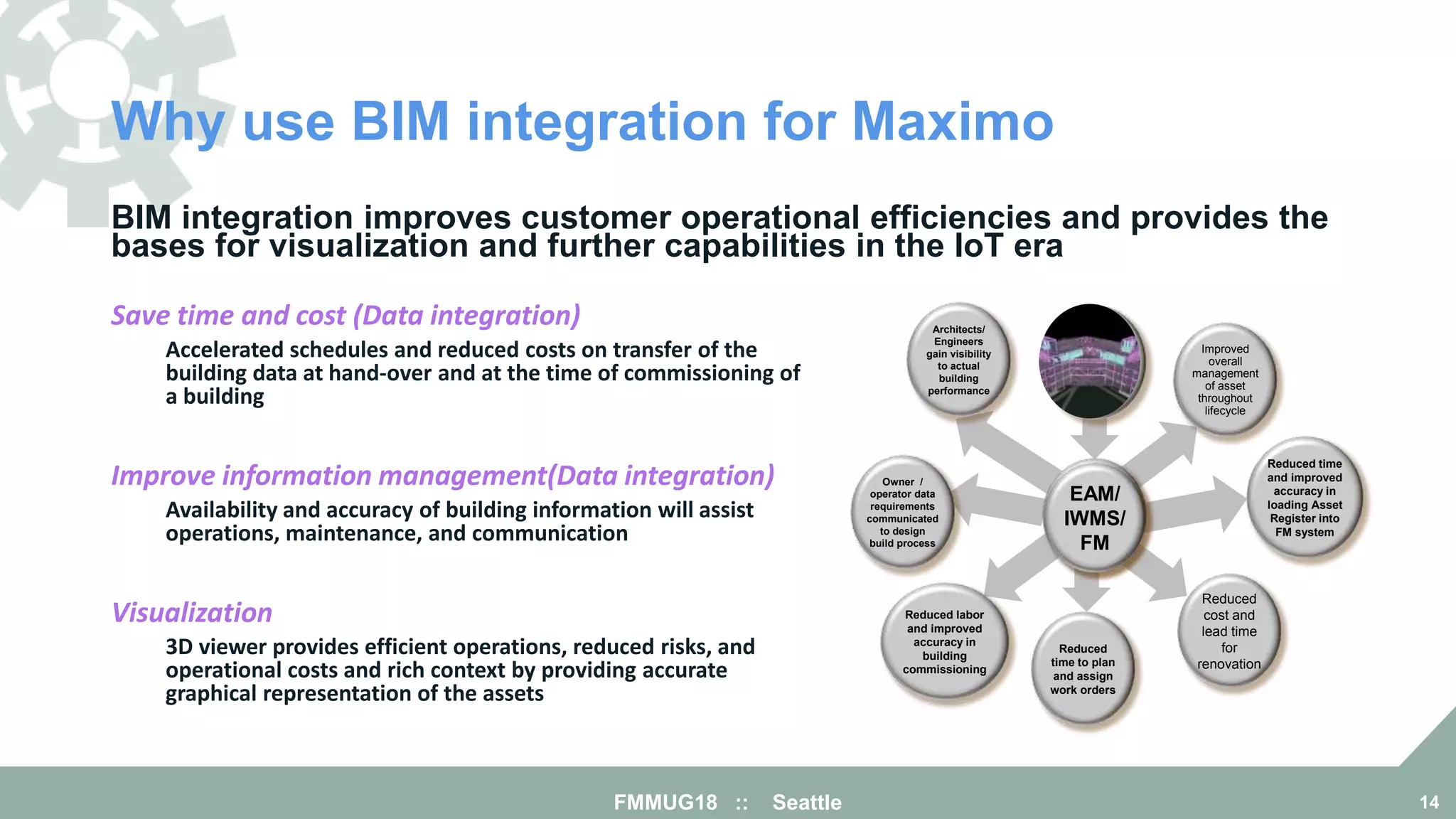 Why use BIM integration for Maximo

BIM integration improves customer operational efficiencies and provides the bases for visualization and further capabilities in the IoT era

Save time and cost (Data integration)

Accelerated schedules and reduced costs on transfer of the building data at hand-over and at the time of commissioning of a building

Improve information management(Data integration)

Availability and accuracy of building information will assist operations, maintenance, and communication

Visualization

3D viewer provides efficient operations, reduced risks, and operational costs and rich context by providing accurate graphical representation of the assets

Architects/ Engineers gain visibility to actual building performance

Improved overall management of asset throughout lifecycle

Owner / operator data requirements communicated to design build process

EAM/ IWMS/ FM

Reduced time and improved accuracy in loading Asset Register into FM system

Reduced labor and improved accuracy in building commissioning

Reduced time to plan and assign work orders

Reduced cost and lead time for renovation

FMMUG18 :: Seattle

14